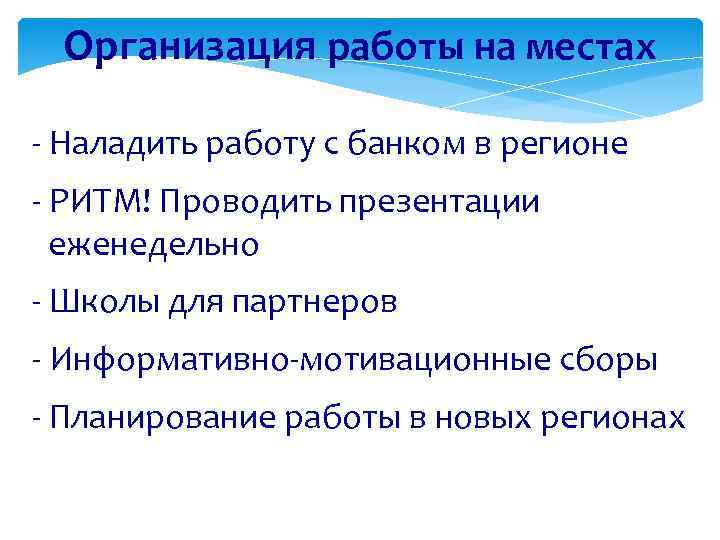 Организация работы на местах

- Наладить работу с банком в регионе

- РИТМ! Проводить презентации еженедельно

- Школы для партнеров

- Информативно-мотивационные сборы

- Планирование работы в новых регионах